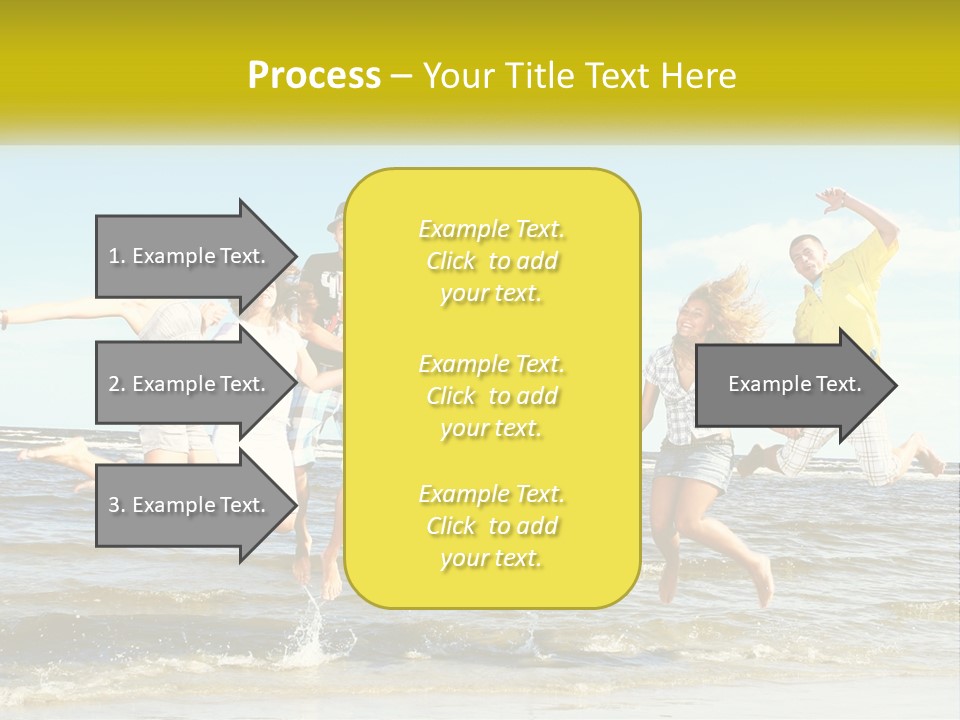 Process – Your Title Text Here

1. Example Text.

2. Example Text.

3. Example Text.

Example Text. Click to add your text.

Example Text. Click to add your text.

Example Text. Click to add your text.

Example Text.